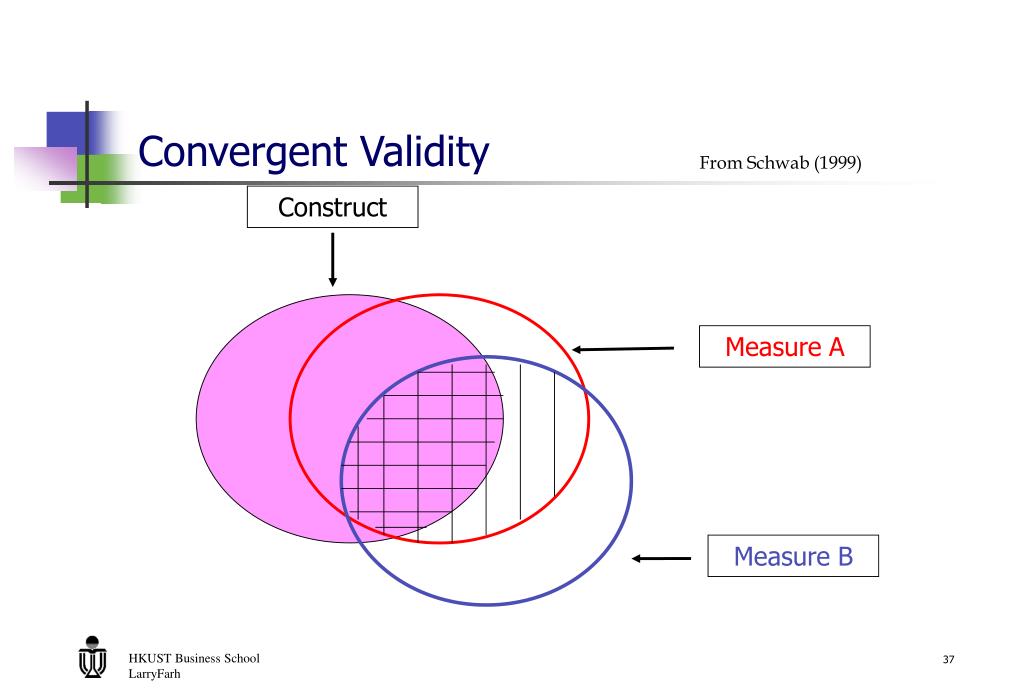 Convergent Validity

From Schwab (1999)

Construct

Measure A

Measure B

HKUST Business School
LarryFarh

37